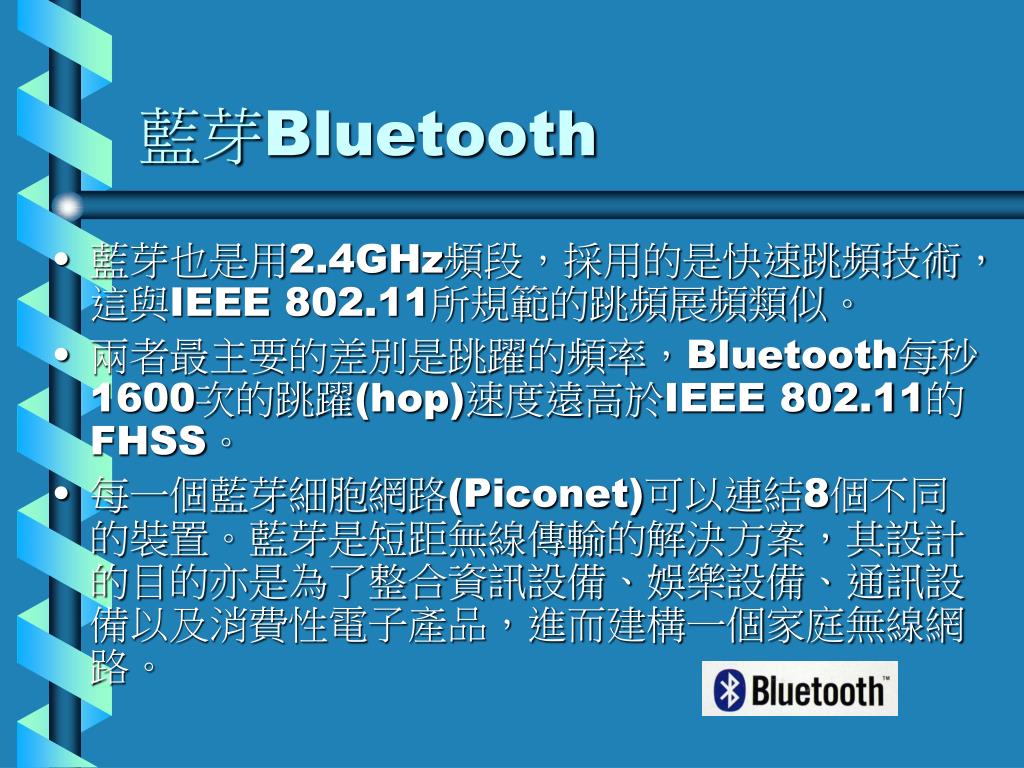 藍芽Bluetooth

• 藍芽也是用2.4GHz頻段，採用的是快速跳頻技術，這與IEEE 802.11所規範的跳頻展頻類似。
• 兩者最主要的差別是跳躍的頻率，Bluetooth每秒1600次的跳躍(hop)速度遠高於IEEE 802.11的FHSS。
• 每一個藍芽細胞網路(Piconet)可以連結8個不同的裝置。藍芽是短距無線傳輸的解決方案，其設計的目的亦是為了整合資訊設備、娛樂設備、通訊設備以及消費性電子產品，進而建構一個家庭無線網路。

Bluetooth